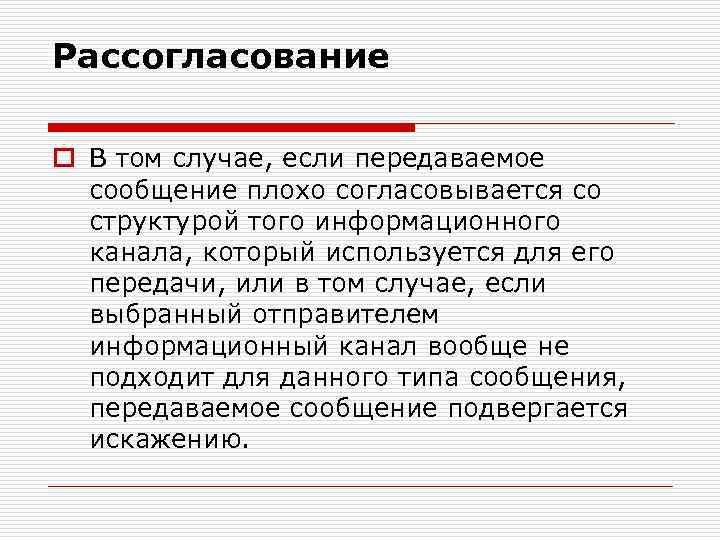 Рассогласование

В том случае, если передаваемое сообщение плохо согласовывается со структурой того информационного канала, который используется для его передачи, или в том случае, если выбранный отправителем информационный канал вообще не подходит для данного типа сообщения, передаваемое сообщение подвергается искажению.